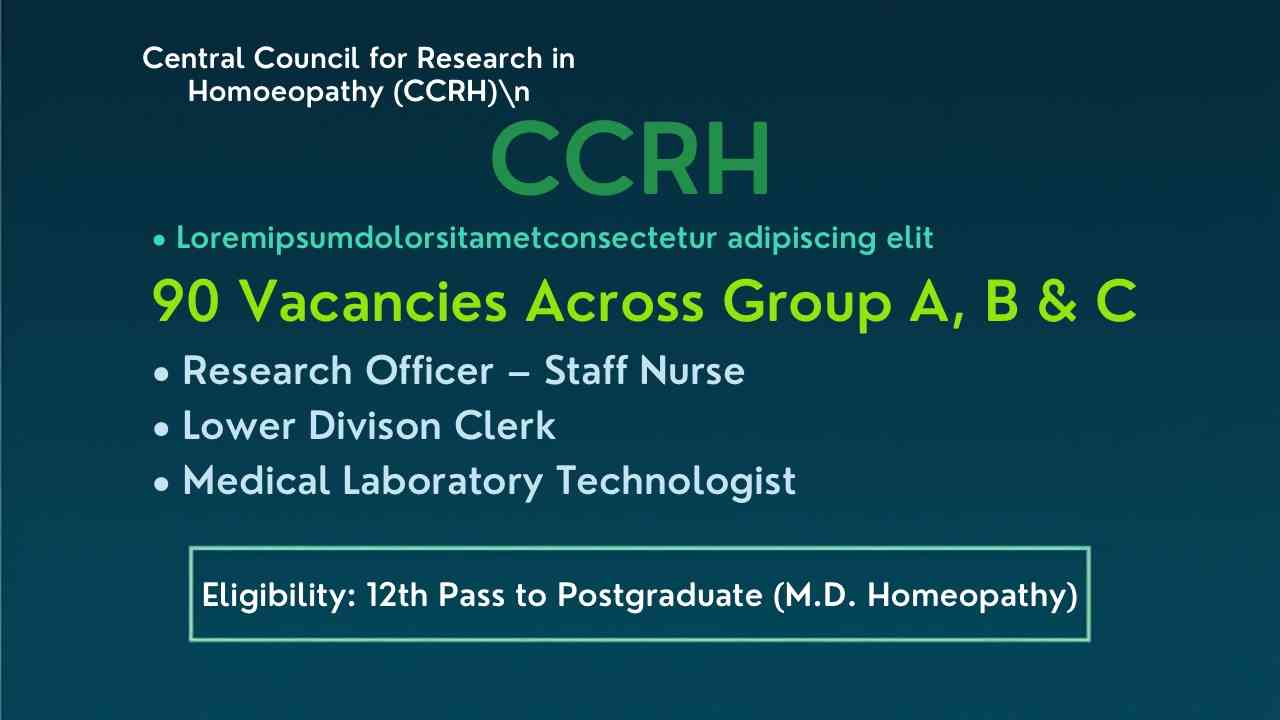 Central Council for Research in Homoeopathy (CCRH)\n

CCRH

• Loremipsumdolorsitametconsectetur adipiscing elit

90 Vacancies Across Group A, B & C

• Research Officer – Staff Nurse
• Lower Divison Clerk
• Medical Laboratory Technologist

Eligibility: 12th Pass to Postgraduate (M.D. Homeopathy)